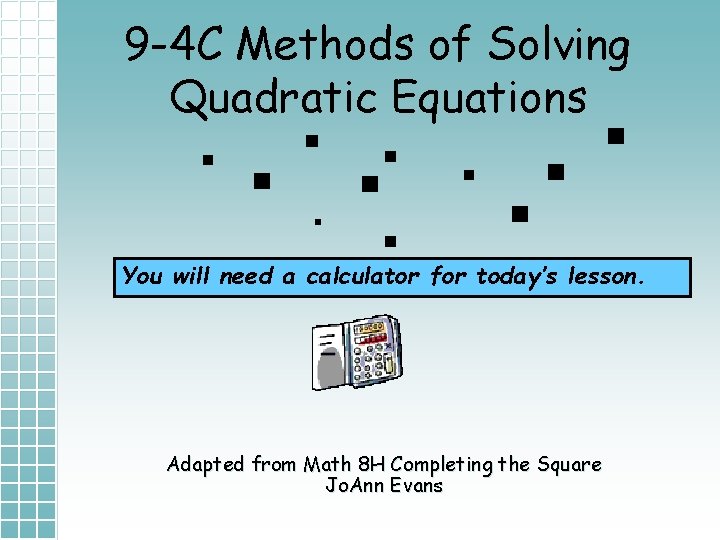 9-4C Methods of Solving Quadratic Equations

You will need a calculator for today's lesson.

Adapted from Math 8H Completing the Square
JoAnn Evans